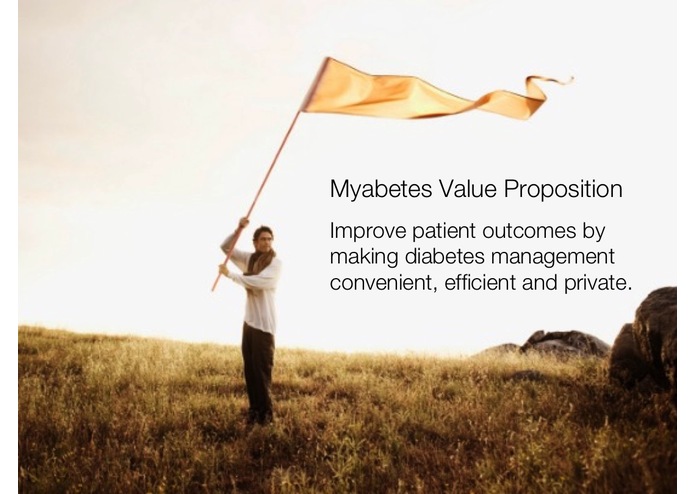 Myabetes Value Proposition

Improve patient outcomes by making diabetes management convenient, efficient and private.